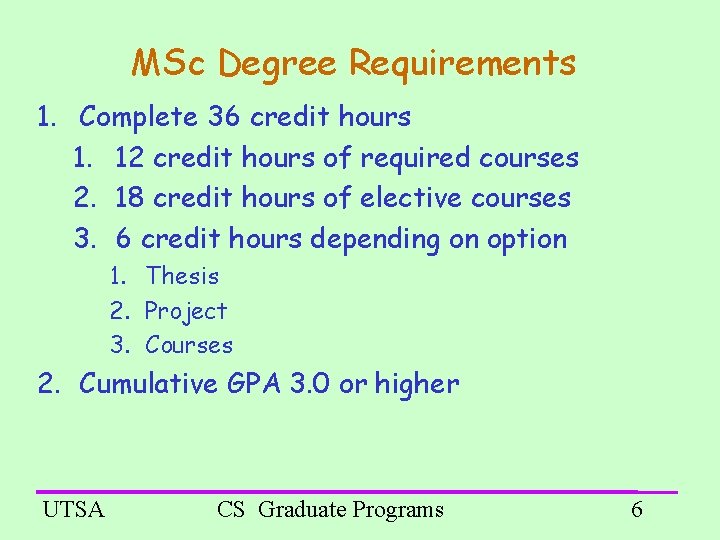 MSc Degree Requirements

1. Complete 36 credit hours
   1. 12 credit hours of required courses
   2. 18 credit hours of elective courses
   3. 6 credit hours depending on option
      1. Thesis
      2. Project
      3. Courses
2. Cumulative GPA 3.0 or higher

UTSA CS Graduate Programs 6